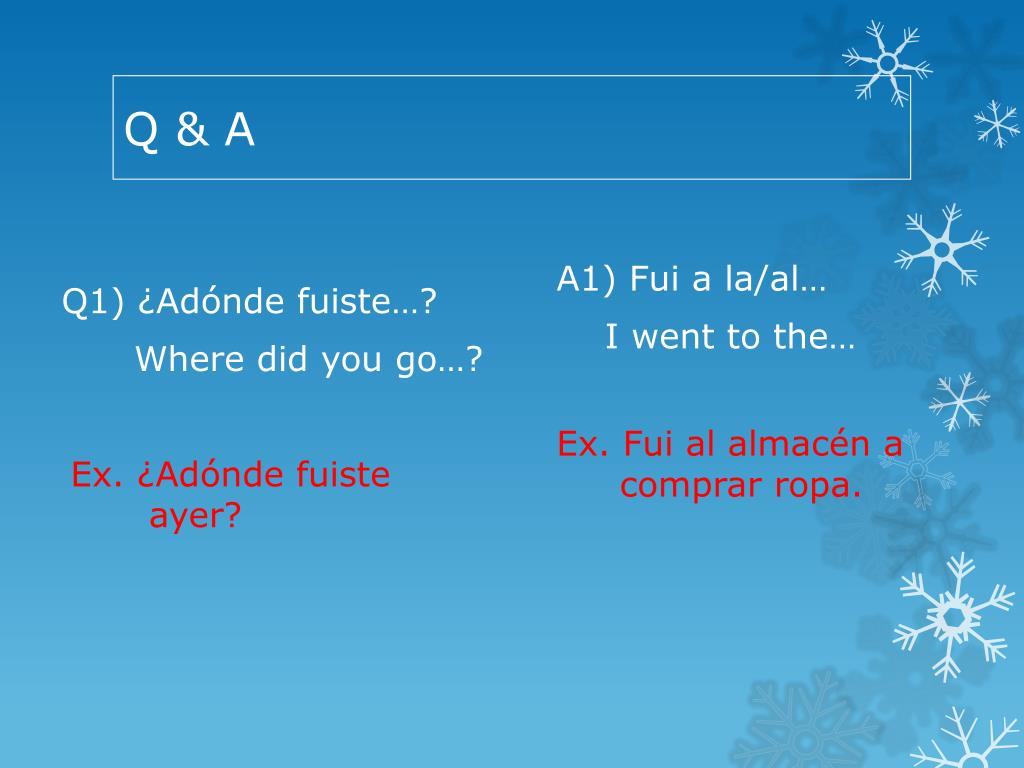 Q & A

Q1) ¿Adónde fuiste…?

Where did you go…?

Ex. ¿Adónde fuiste ayer?

A1) Fui a la/al…

I went to the…

Ex. Fui al almacén a comprar ropa.